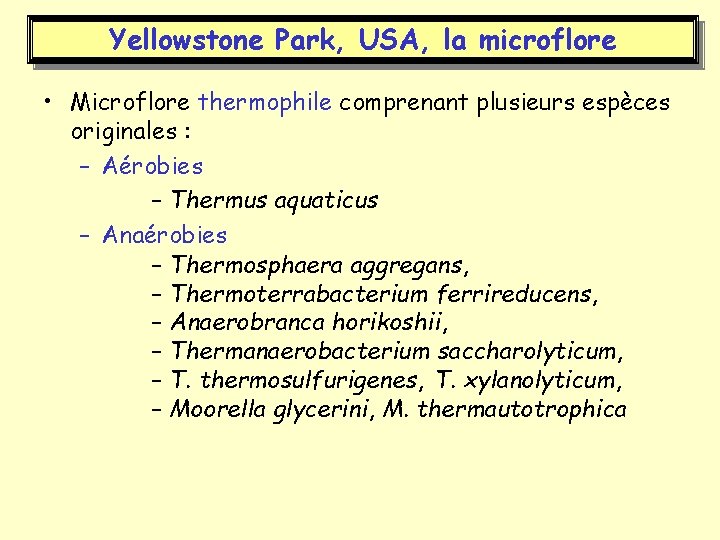 Yellowstone Park, USA, la microflore

• Microflore thermophile comprenant plusieurs espèces originales :
– Aérobies
– Thermus aquaticus
– Anaérobies
– Thermosphaera aggregans,
– Thermoterrabacterium ferrireducens,
– Anaerobranca horikoshii,
– Thermanaerobacterium saccharolyticum,
– T. thermosulfurigenes, T. xylanolyticum,
– Moorella glycerini, M. thermautotrophica